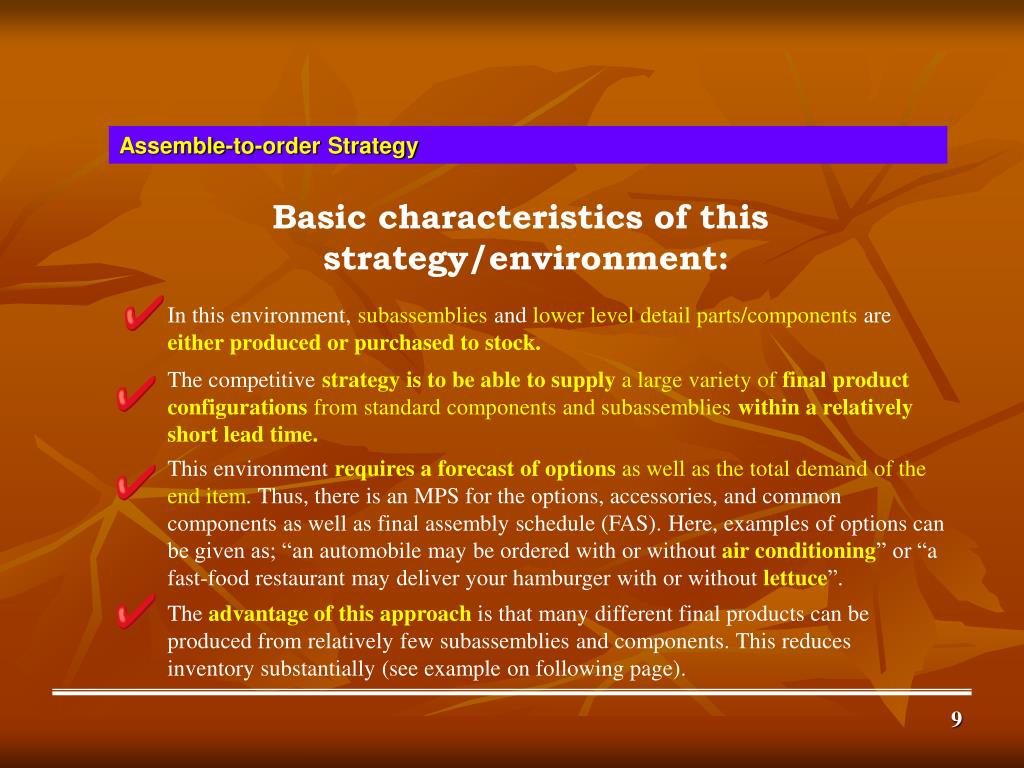 Assemble-to-order Strategy

Basic characteristics of this strategy/environment:

In this environment, subassemblies and lower level detail parts/components are either produced or purchased to stock.

The competitive strategy is to be able to supply a large variety of final product configurations from standard components and subassemblies within a relatively short lead time.

This environment requires a forecast of options as well as the total demand of the end item. Thus, there is an MPS for the options, accessories, and common components as well as final assembly schedule (FAS). Here, examples of options can be given as; “an automobile may be ordered with or without air conditioning” or “a fast-food restaurant may deliver your hamburger with or without lettuce”.

The advantage of this approach is that many different final products can be produced from relatively few subassemblies and components. This reduces inventory substantially (see example on following page).

9